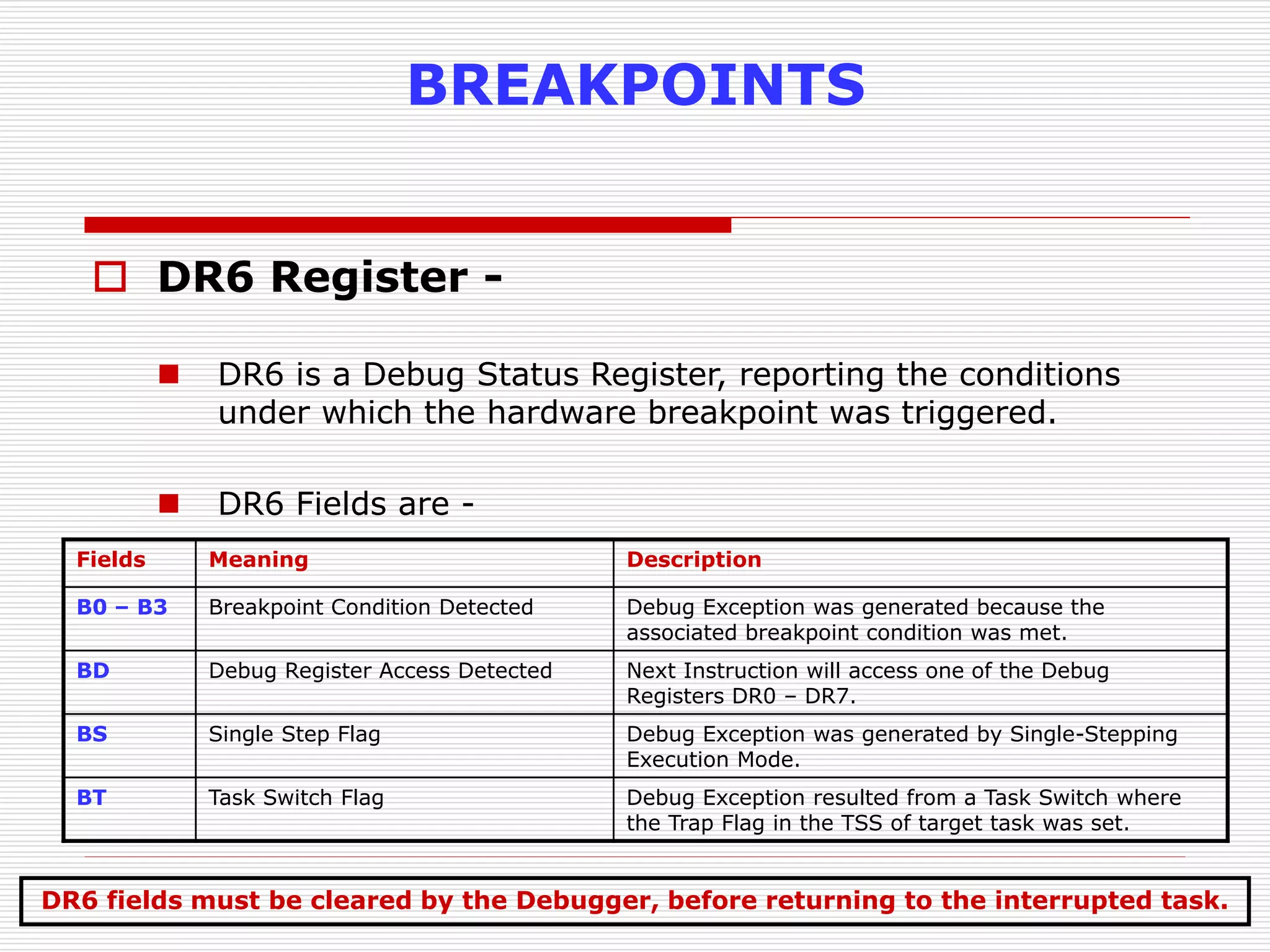 BREAKPOINTS

DR6 Register -

DR6 is a Debug Status Register, reporting the conditions under which the hardware breakpoint was triggered.

DR6 Fields are -

| Fields | Meaning | Description |
|---|---|---|
| B0 – B3 | Breakpoint Condition Detected | Debug Exception was generated because the associated breakpoint condition was met. |
| BD | Debug Register Access Detected | Next Instruction will access one of the Debug Registers DR0 – DR7. |
| BS | Single Step Flag | Debug Exception was generated by Single-Stepping Execution Mode. |
| BT | Task Switch Flag | Debug Exception resulted from a Task Switch where the Trap Flag in the TSS of target task was set. |

DR6 fields must be cleared by the Debugger, before returning to the interrupted task.